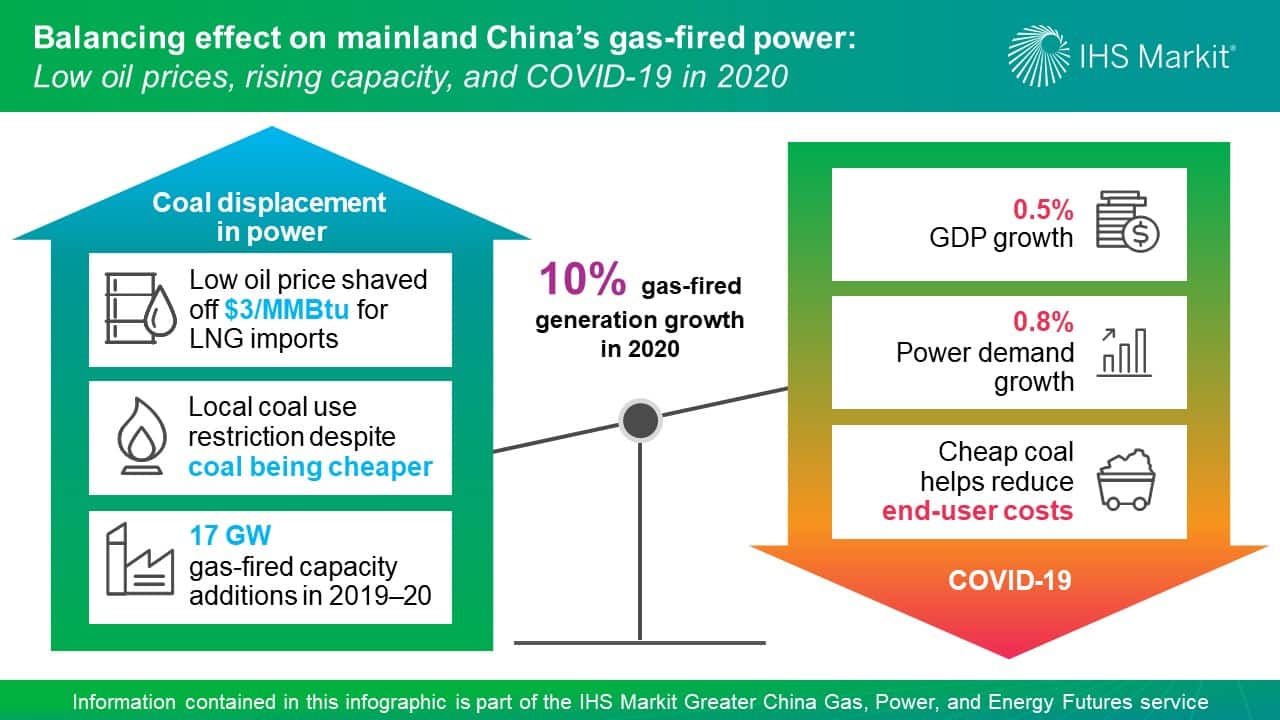 Balancing effect on mainland China's gas-fired power:
Low oil prices, rising capacity, and COVID-19 in 2020

IHS Markit®

Coal displacement in power

Low oil price shaved off $3/MMBtu for LNG imports

Local coal use restriction despite coal being cheaper

17 GW
gas-fired capacity additions in 2019–20

10% gas-fired generation growth in 2020

0.5%
GDP growth

0.8%
Power demand growth

Cheap coal helps reduce end-user costs

COVID-19

Information contained in this infographic is part of the IHS Markit Greater China Gas, Power, and Energy Futures service